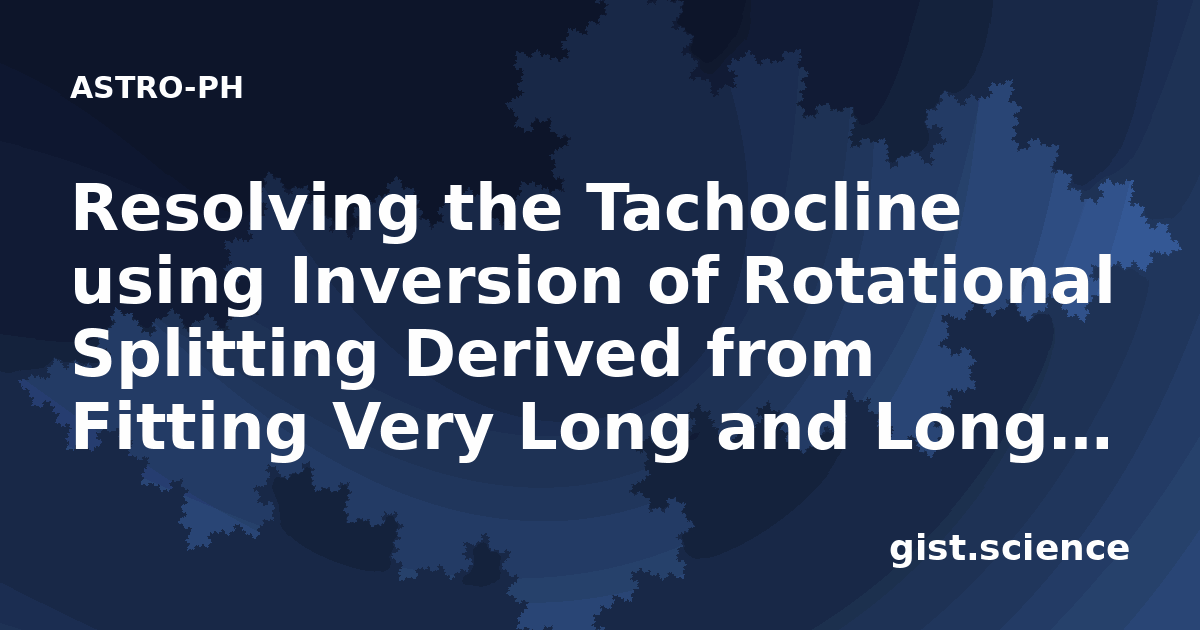 ASTRO-PH

Resolving the Tachocline using Inversion of Rotational Splitting Derived from Fitting Very Long and Long...

gist.science